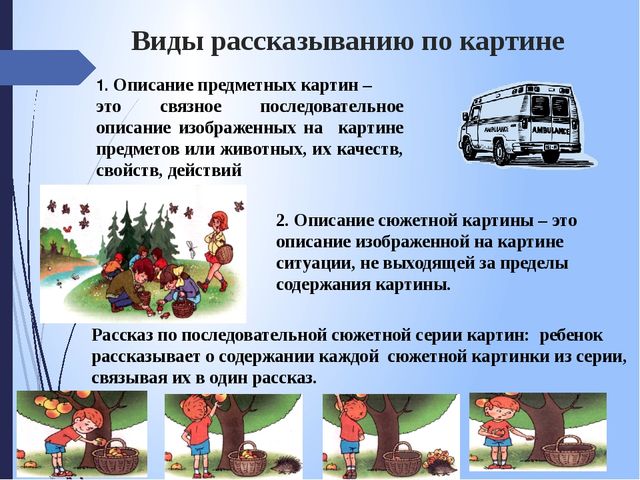 Виды рассказыванию по картине

1. Описание предметных картин – это связное последовательное описание изображенных на картине предметов или животных, их качеств, свойств, действий

AMBULANCE

AMBULANCE

2. Описание сюжетной картины – это описание изображенной на картине ситуации, не выходящей за пределы содержания картины.

Рассказ по последовательной сюжетной серии картин: ребенок рассказывает о содержании каждой сюжетной картинки из серии, связывая их в один рассказ.